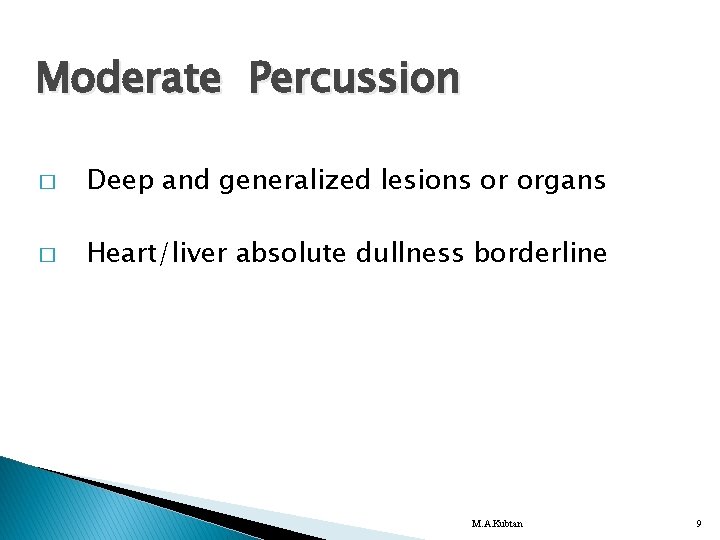 Moderate Percussion

□ Deep and generalized lesions or organs

□ Heart/liver absolute dullness borderline

M.A.Kubtan

9